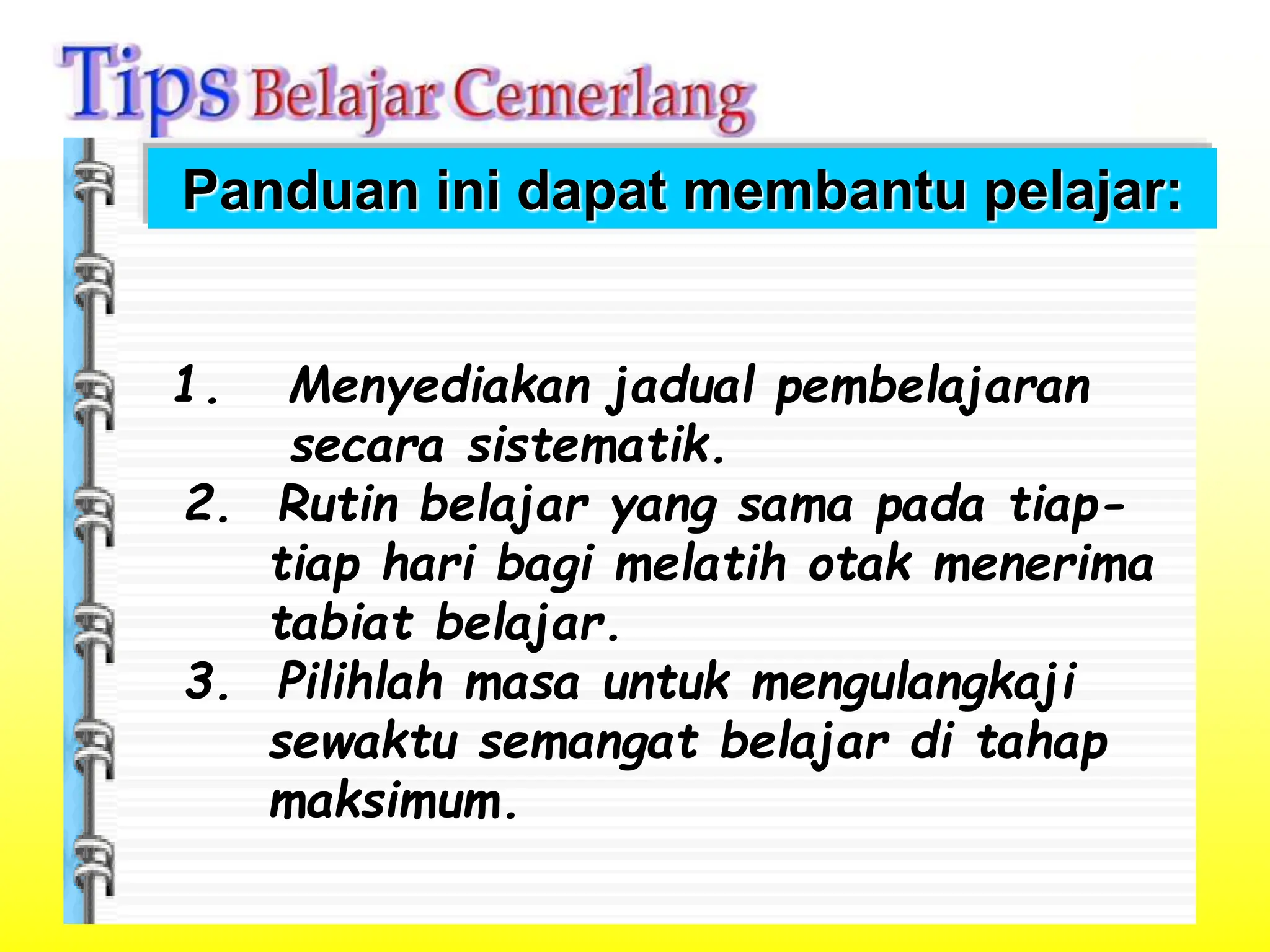 Tips Belajar Cemerlang

Panduan ini dapat membantu pelajar:

1. Menyediakan jadual pembelajaran secara sistematik.
2. Rutin belajar yang sama pada tiap-tiap hari bagi melatih otak menerima tabiat belajar.
3. Pilihlah masa untuk mengulangkaji sewaktu semangat belajar di tahap maksimum.